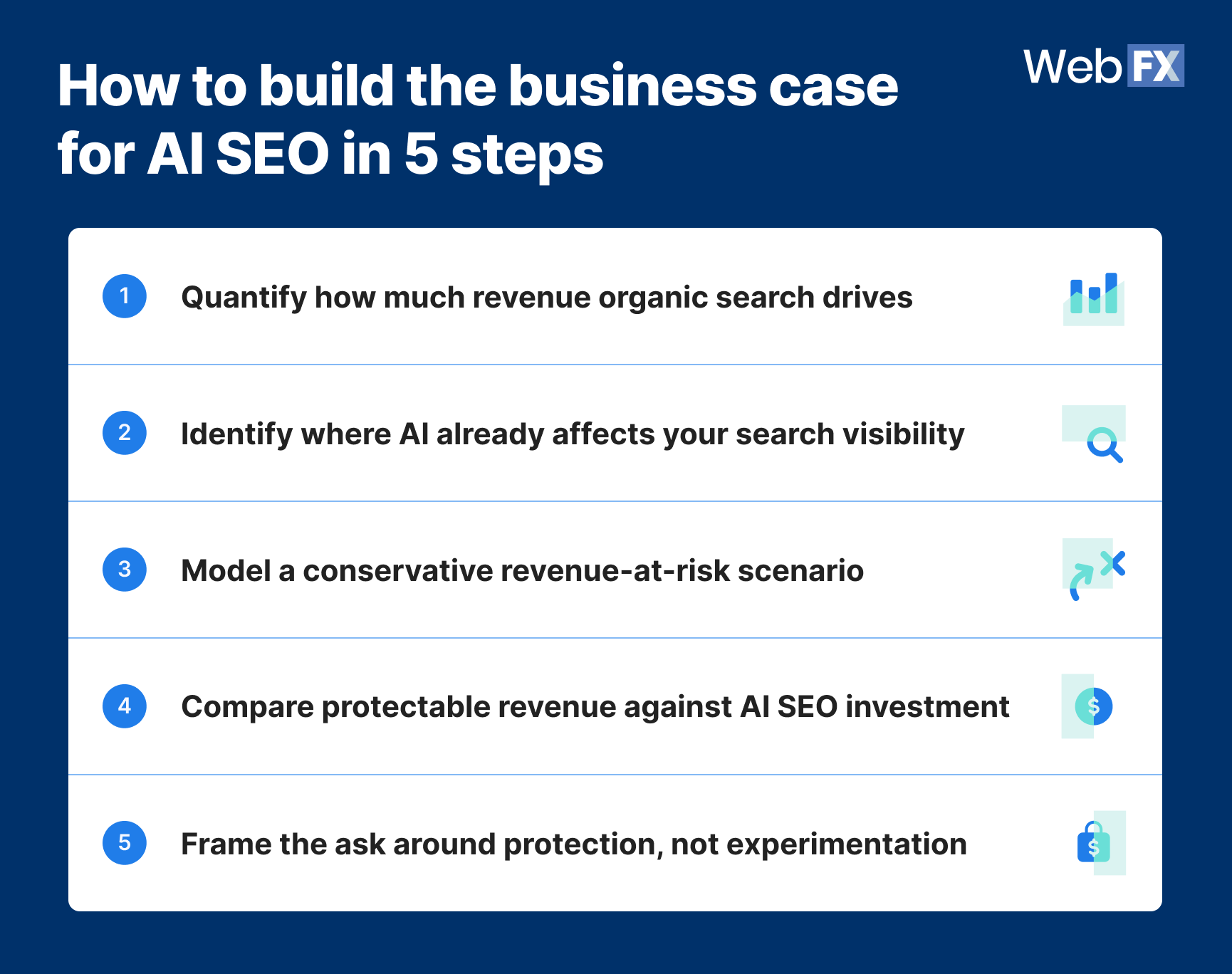 How to build the business case for AI SEO in 5 steps

WebFX

1 Quantify how much revenue organic search drives

2 Identify where AI already affects your search visibility

3 Model a conservative revenue-at-risk scenario

4 Compare protectable revenue against AI SEO investment

5 Frame the ask around protection, not experimentation